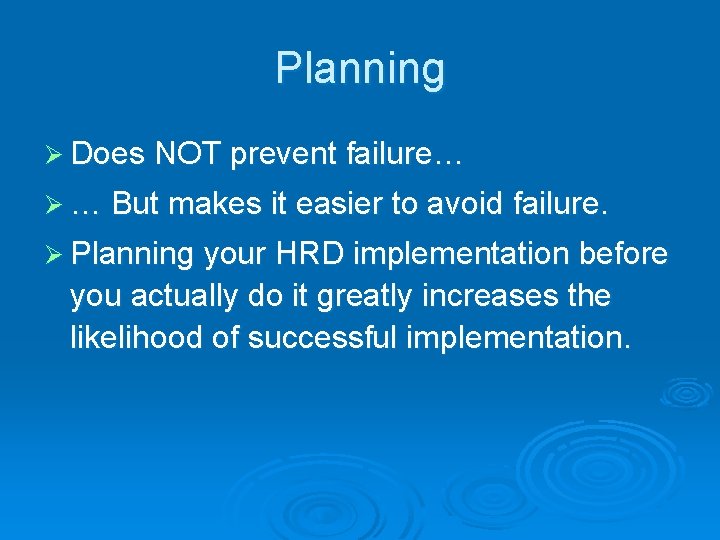 Planning

➢ Does NOT prevent failure…

➢ … But makes it easier to avoid failure.

➢ Planning your HRD implementation before you actually do it greatly increases the likelihood of successful implementation.